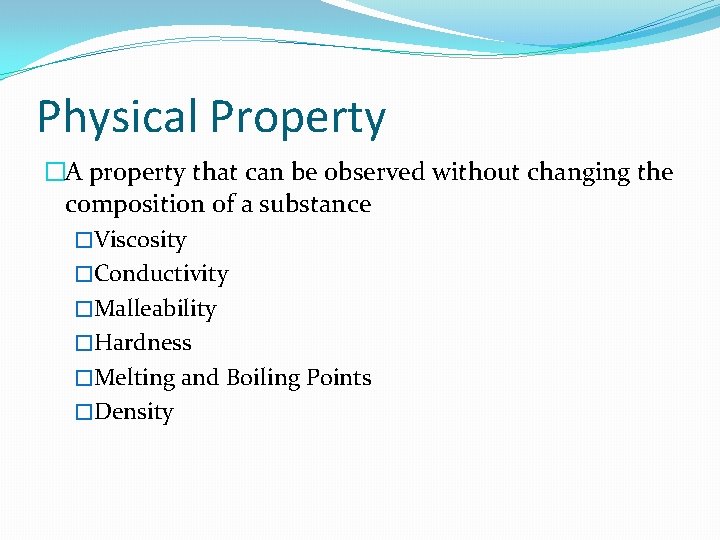 Physical Property

□A property that can be observed without changing the composition of a substance

□Viscosity

□Conductivity

□Malleability

□Hardness

□Melting and Boiling Points

□Density